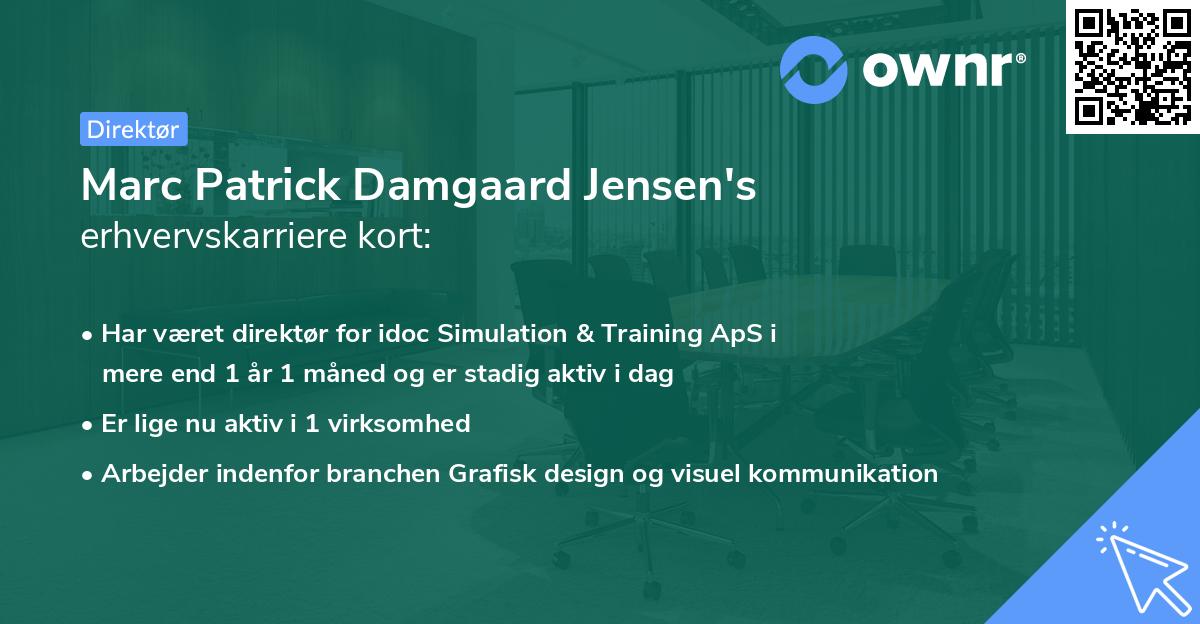 ownr®

Direktør

Marc Patrick Damgaard Jensen's erhvervskarriere kort:

• Har været direktør for idoc Simulation & Training ApS i mere end 1 år 1 måned og er stadig aktiv i dag

• Er lige nu aktiv i 1 virksomhed

• Arbejder indenfor branchen Grafisk design og visuel kommunikation